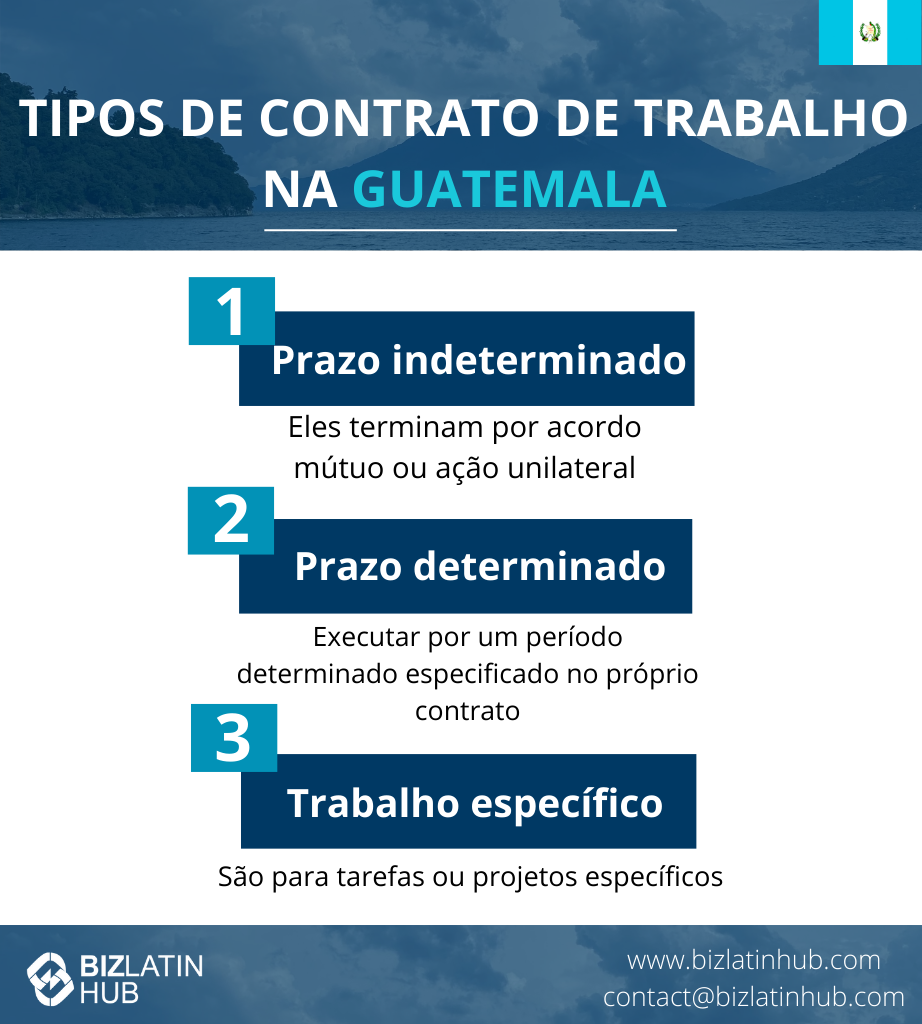 TIPOS DE CONTRATO DE TRABALHO NA GUATEMALA

1
Prazo indeterminado
Eles terminam por acordo mútuo ou ação unilateral

2
Prazo determinado
Executar por um período determinado especificado no próprio contrato

3
Trabalho específico
São para tarefas ou projetos específicos

BIZLATIN HUB
www.bizlatinhub.com
contact@bizlatinhub.com